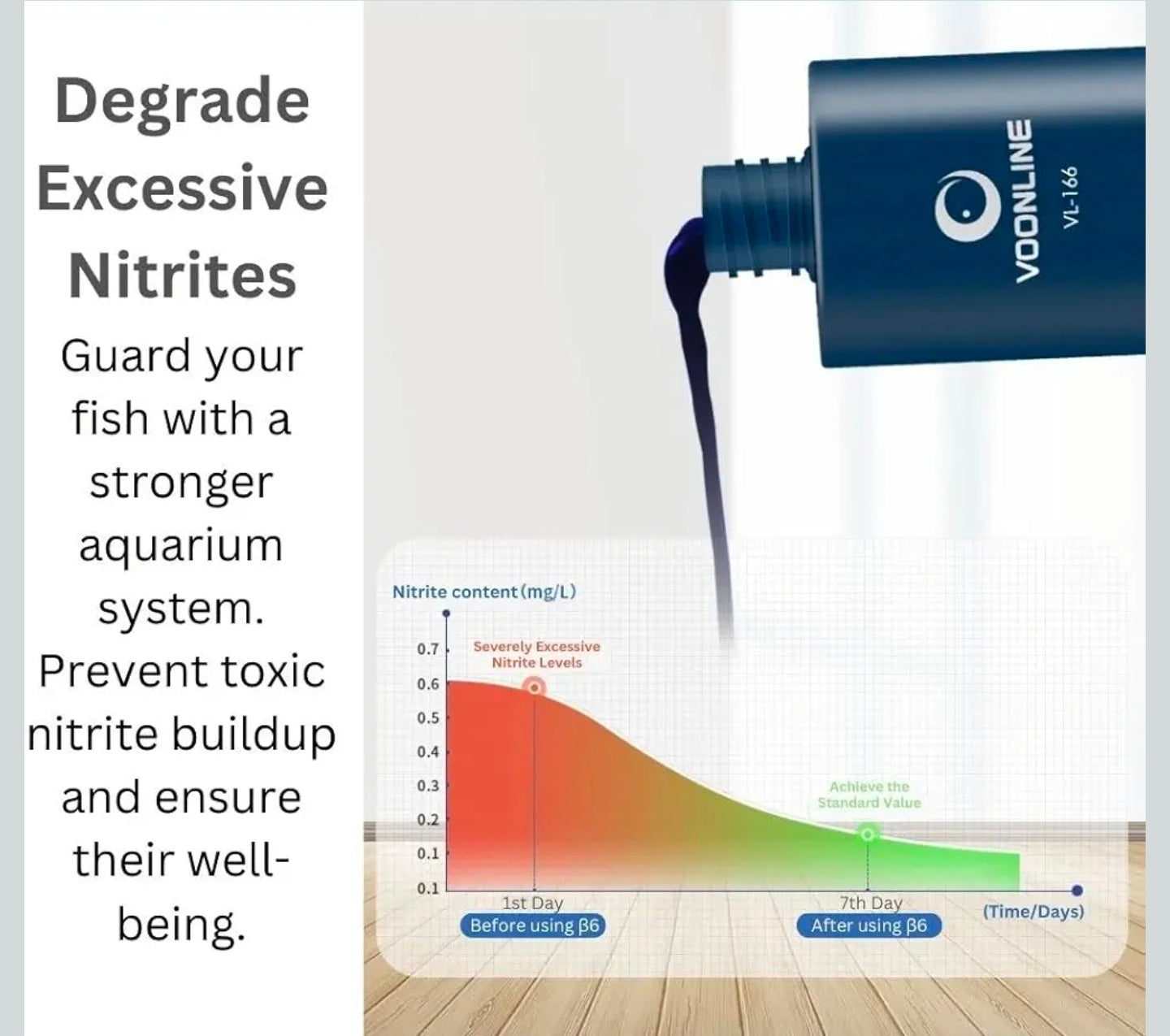 Degrade Excessive Nitrites

Guard your fish with a stronger aquarium system. Prevent toxic nitrite buildup and ensure their well-being.

VOONLINE
VL-166

Nitrite content (mg/L)
0.7
0.6
0.5
0.4
0.3
0.2
0.1
0.1
Severely Excessive Nitrite Levels
Achieve the Standard Value
1st Day
Before using β6
7th Day
After using β6
(Time/Days)